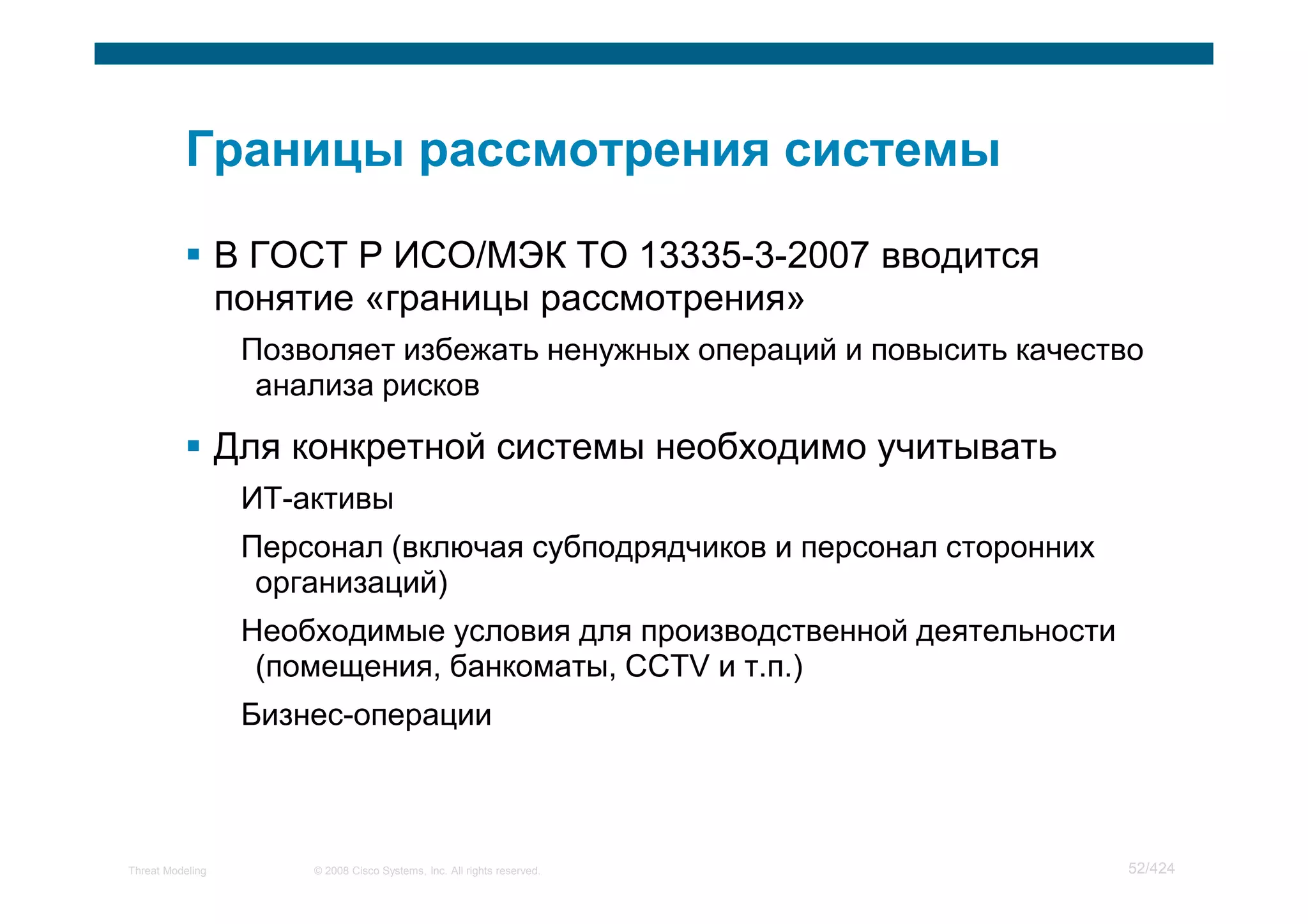 Границы рассмотрения системы

▪ В ГОСТ Р ИСО/МЭК ТО 13335-3-2007 вводится понятие «границы рассмотрения»

Позволяет избежать ненужных операций и повысить качество анализа рисков

▪ Для конкретной системы необходимо учитывать

ИТ-активы

Персонал (включая субподрядчиков и персонал сторонних организаций)

Необходимые условия для производственной деятельности (помещения, банкоматы, CCTV и т.п.)

Бизнес-операции

Threat Modeling

© 2008 Cisco Systems, Inc. All rights reserved.

52/424